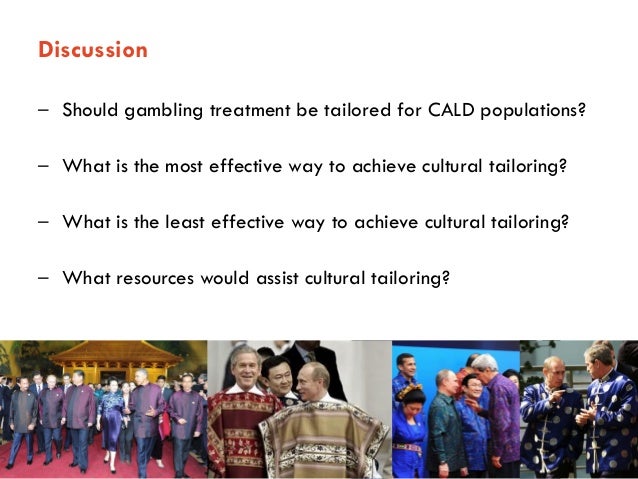 Discussion

– Should gambling treatment be tailored for CALD populations?

– What is the most effective way to achieve cultural tailoring?

– What is the least effective way to achieve cultural tailoring?

– What resources would assist cultural tailoring?